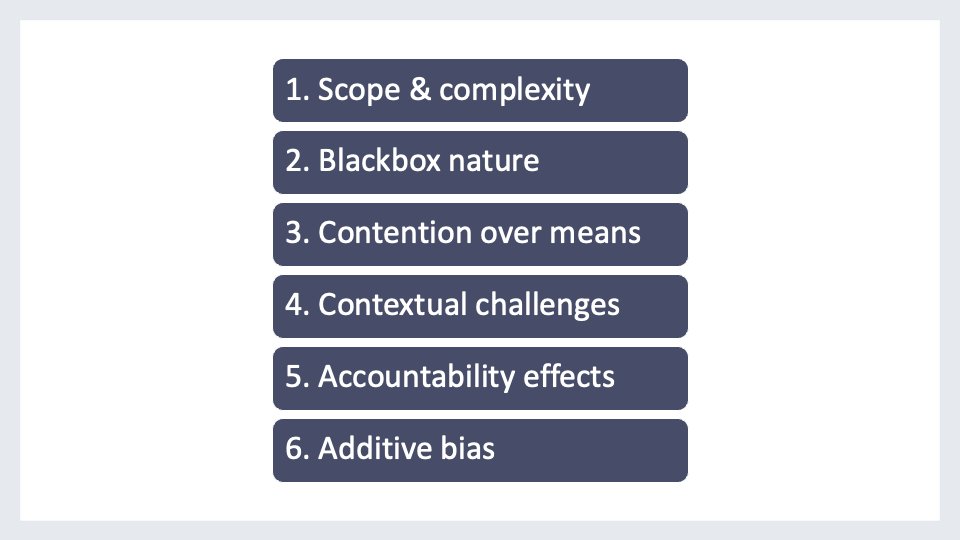 1. Scope & complexity

2. Blackbox nature

3. Contention over means

4. Contextual challenges

5. Accountability effects

6. Additive bias